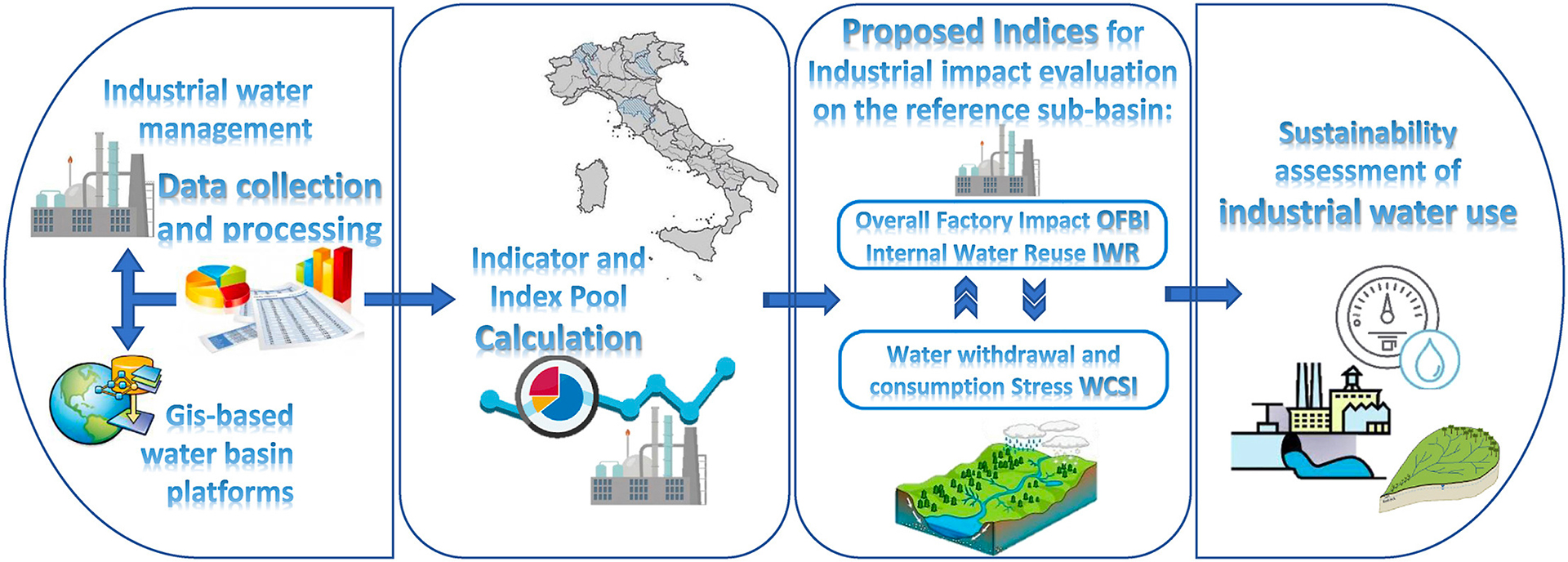 Industrial water management

Data collection and processing

Gis-based water basin platforms

Indicator and Index Pool Calculation

Proposed Indices for Industrial impact evaluation on the reference sub-basin:

Overall Factory Impact OFBI
Internal Water Reuse IWR

Water withdrawal and consumption Stress WCSI

Sustainability assessment of industrial water use